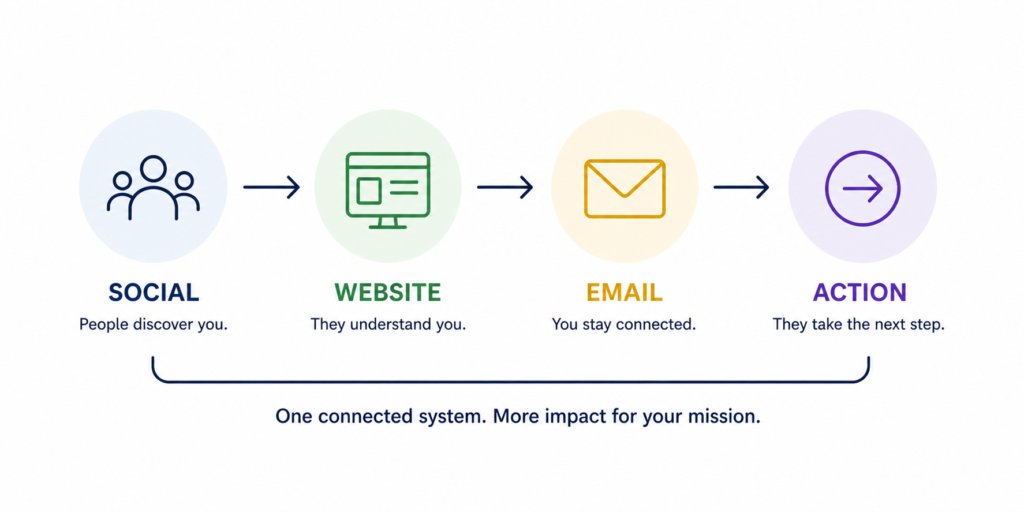 SOCIAL
People discover you.

WEBSITE
They understand you.

EMAIL
You stay connected.

ACTION
They take the next step.

One connected system. More impact for your mission.